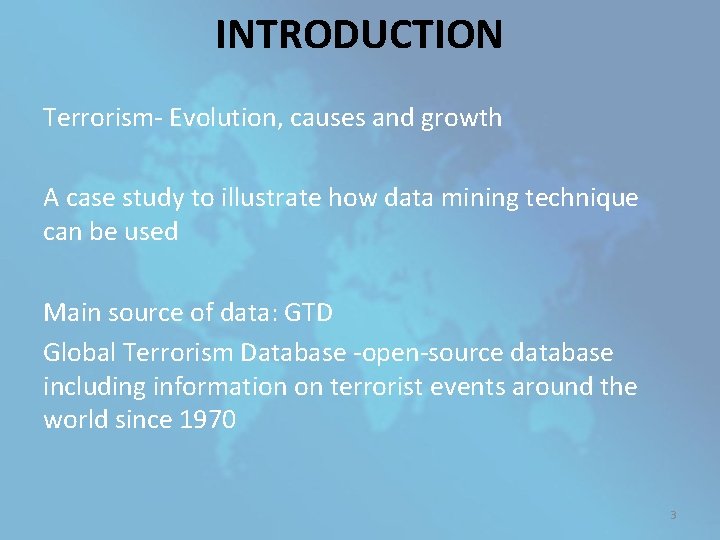 INTRODUCTION

Terrorism- Evolution, causes and growth

A case study to illustrate how data mining technique can be used

Main source of data: GTD

Global Terrorism Database -open-source database including information on terrorist events around the world since 1970

3